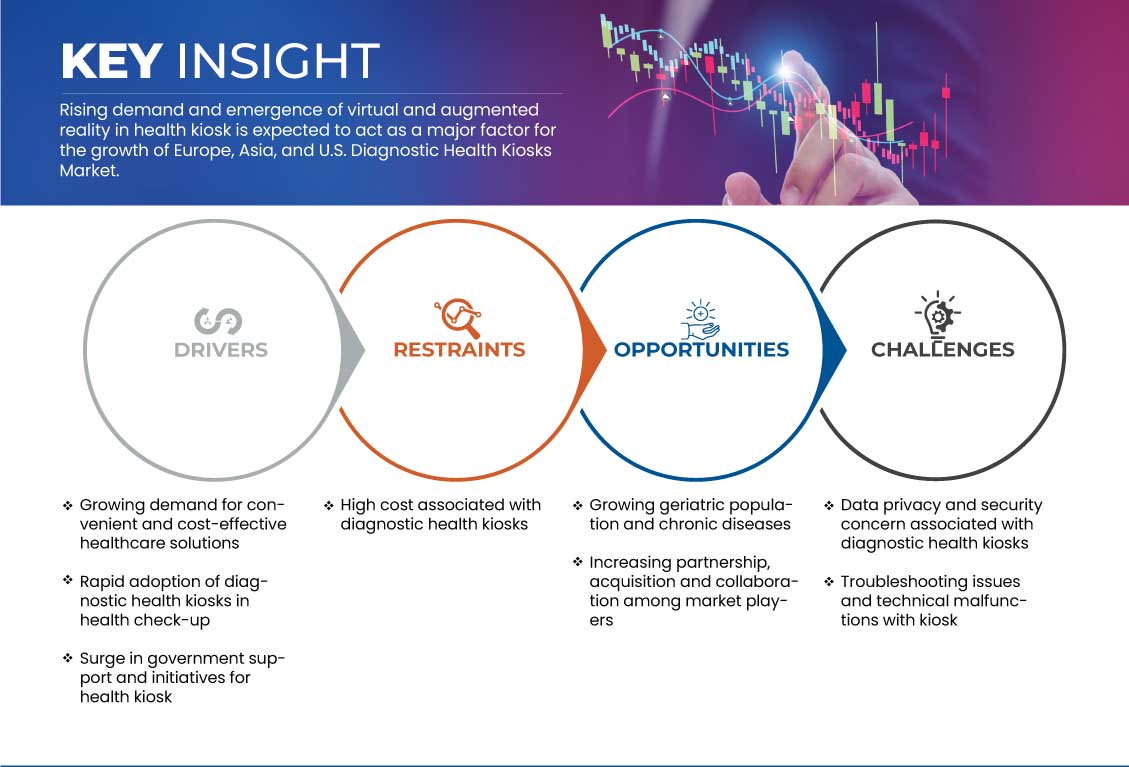 KEY INSIGHT

Rising demand and emergence of virtual and augmented reality in health kiosk is expected to act as a major factor for the growth of Europe, Asia, and U.S. Diagnostic Health Kiosks Market.

DRIVERS

RESTRAINTS

OPPORTUNITIES

CHALLENGES

❖ Growing demand for convenient and cost-effective healthcare solutions

❖ Rapid adoption of diagnostic health kiosks in health check-up

❖ Surge in government support and initiatives for health kiosk

❖ High cost associated with diagnostic health kiosks

❖ Growing geriatric population and chronic diseases

❖ Increasing partnership, acquisition and collaboration among market players

❖ Data privacy and security concern associated with diagnostic health kiosks

❖ Troubleshooting issues and technical malfunctions with kiosk